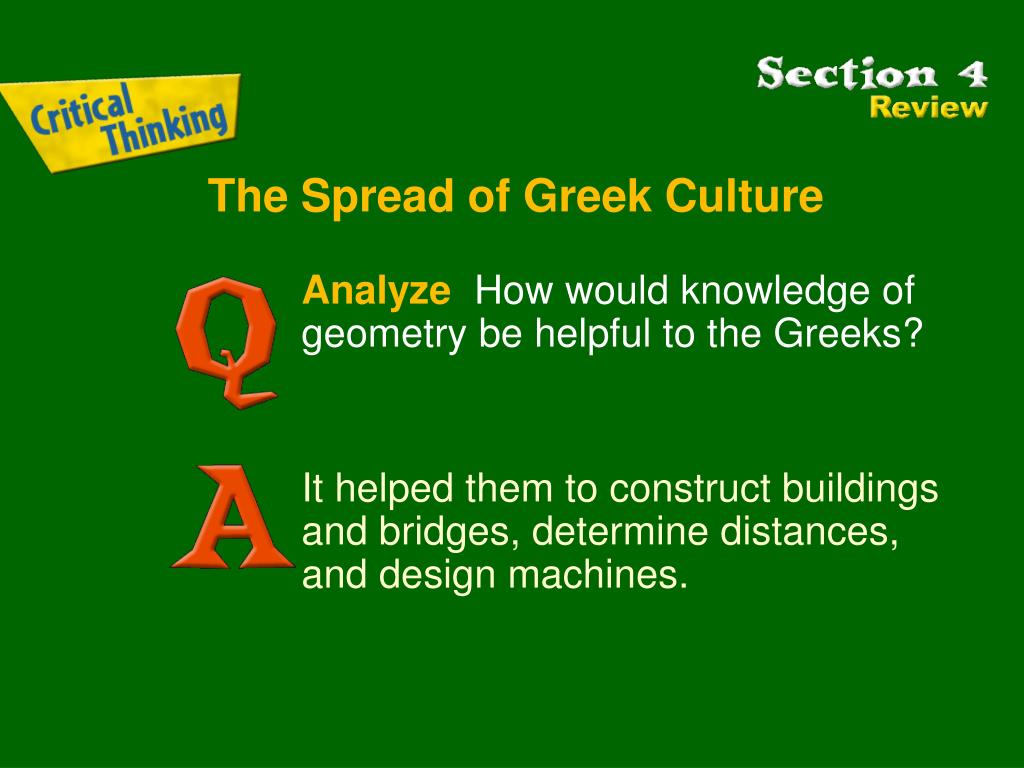 Critical Thinking

Section 4
Review

The Spread of Greek Culture

Q

Analyze How would knowledge of geometry be helpful to the Greeks?

A

It helped them to construct buildings and bridges, determine distances, and design machines.